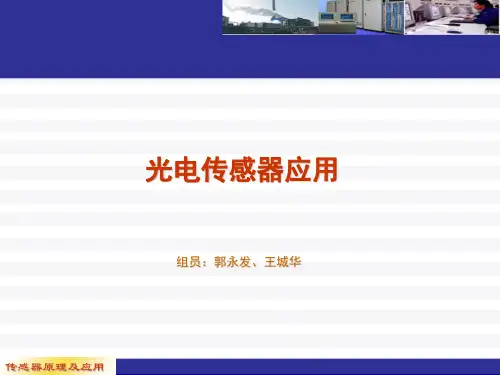 光电传感器应用

组员：郭永发、王城华

传感器原理及应用